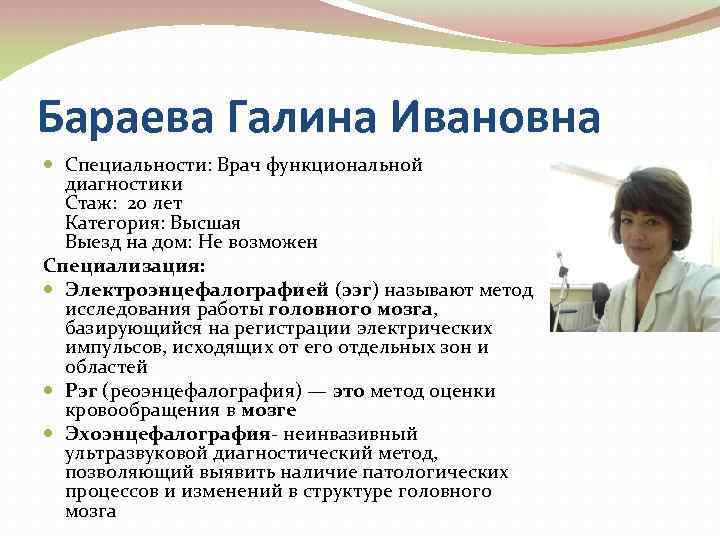 Бараева Галина Ивановна

Специальности: Врач функциональной диагностики
Стаж: 20 лет
Категория: Высшая
Выезд на дом: Не возможен

Специализация:

Электроэнцефалографией (ээг) называют метод исследования работы головного мозга, базирующийся на регистрации электрических импульсов, исходящих от его отдельных зон и областей

Рэг (реоэнцефалография) — это метод оценки кровообращения в мозге

Эхоэнцефалография- неинвазивный ультразвуковой диагностический метод, позволяющий выявить наличие патологических процессов и изменений в структуре головного мозга